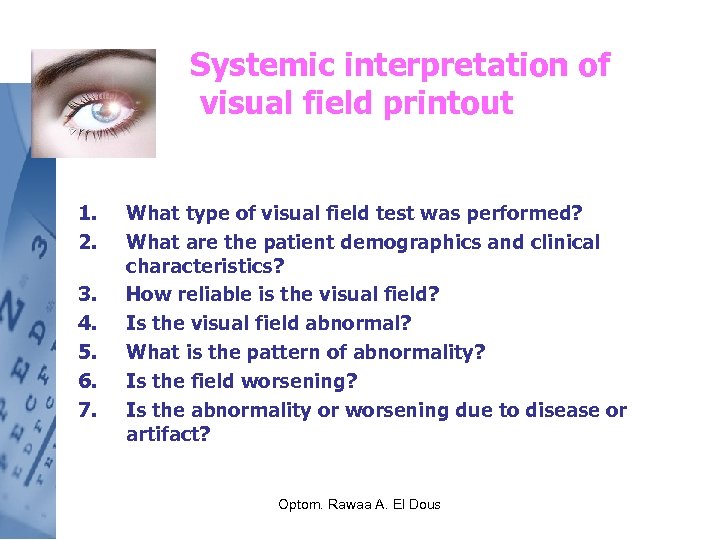 Systemic interpretation of visual field printout

1. What type of visual field test was performed?
2. What are the patient demographics and clinical characteristics?
3. How reliable is the visual field?
4. Is the visual field abnormal?
5. What is the pattern of abnormality?
6. Is the field worsening?
7. Is the abnormality or worsening due to disease or artifact?

Optom. Rawaa A. El Dous